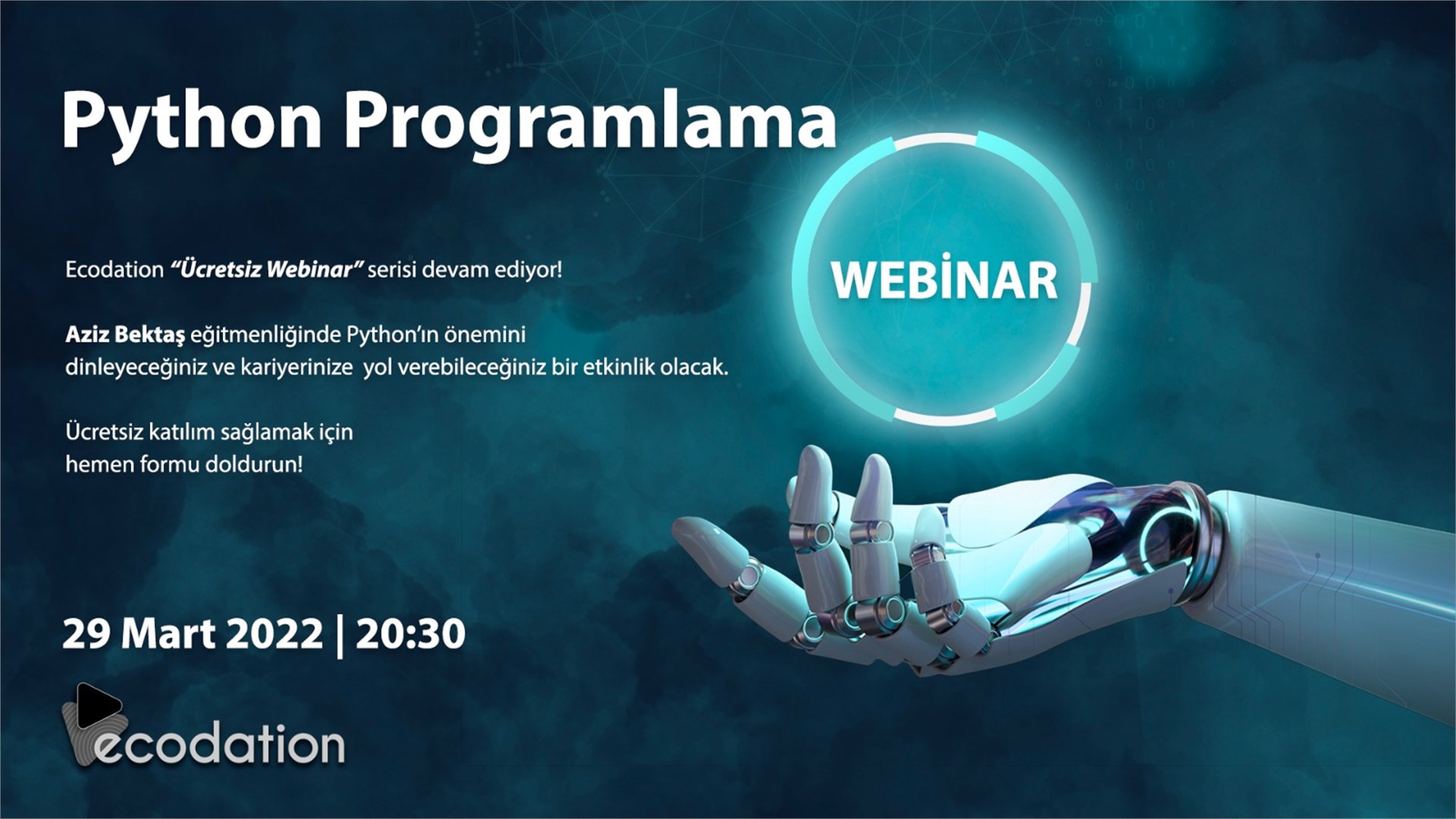 Python Programlama

WEBİNAR

Ecodation "Ücretsiz Webinar" serisi devam ediyor!

Aziz Bektaş eğitmenliğinde Python'ın önemini dinleyeceğiniz ve kariyerinize yol verebileceğiniz bir etkinlik olacak.

Ücretsiz katılım sağlamak için hemen formu doldurun!

29 Mart 2022 | 20:30

ecodation